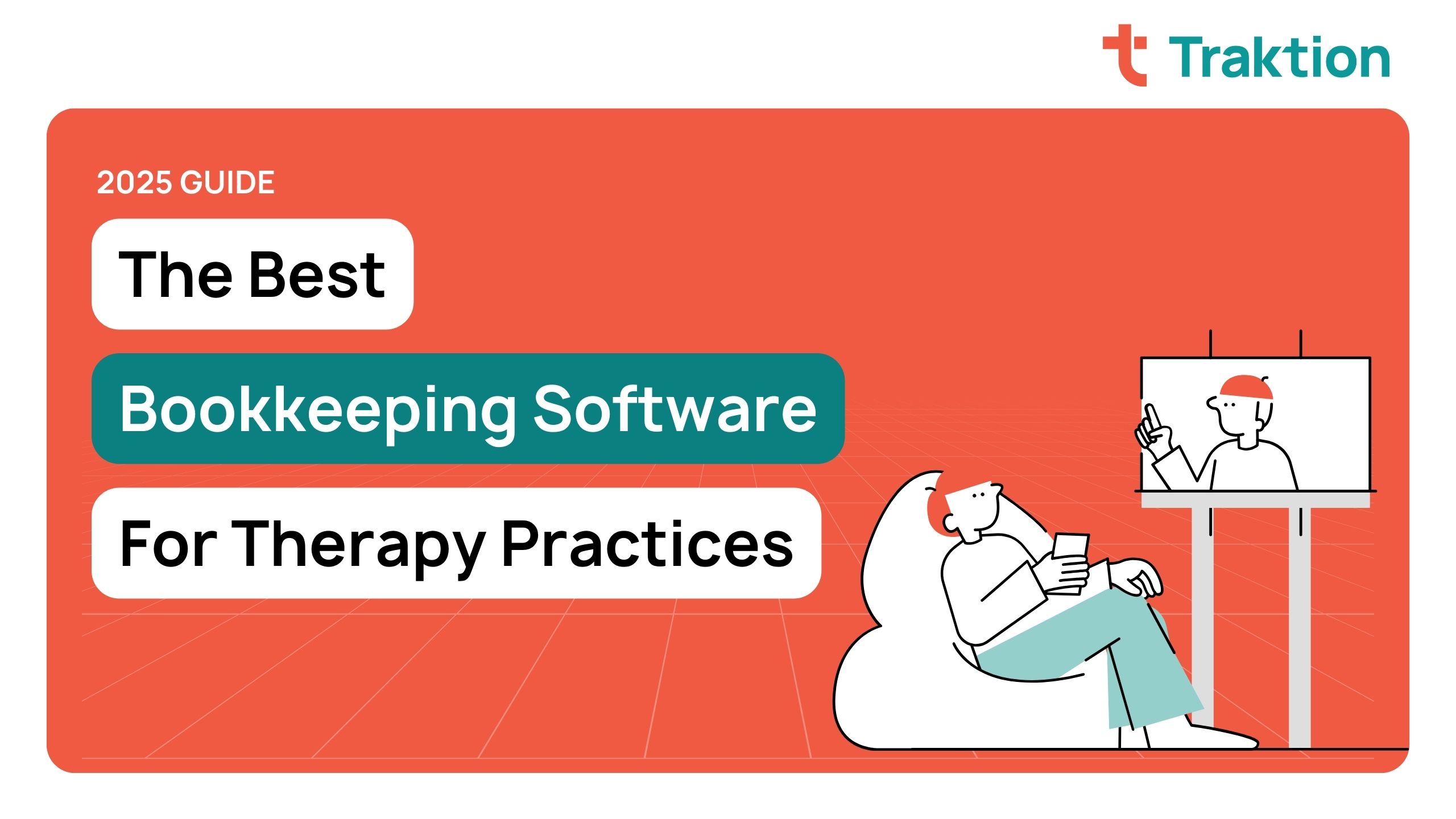 Traktion

2025 GUIDE

The Best

Bookkeeping Software

For Therapy Practices